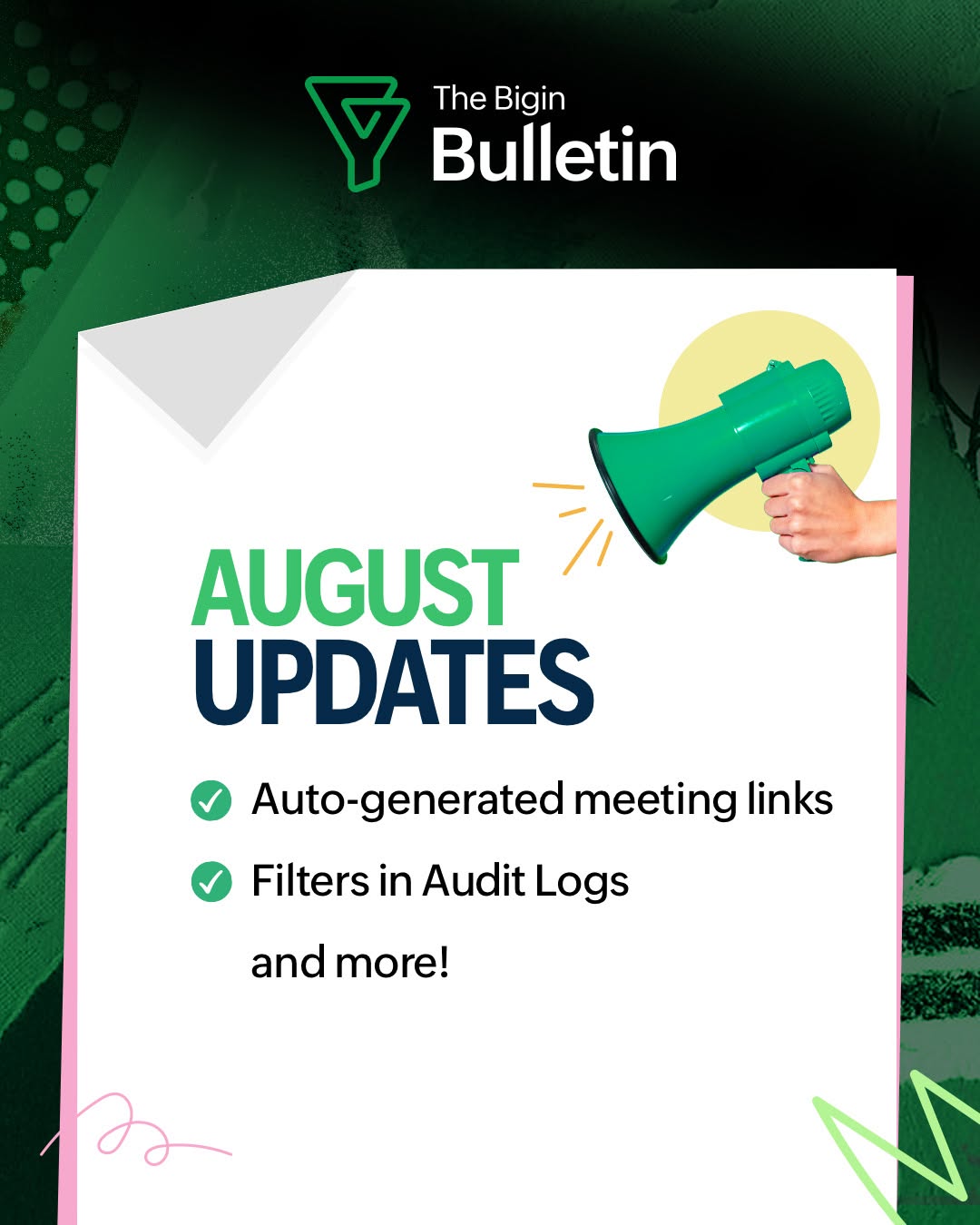 The Bigin
Bulletin

AUGUST
UPDATES

Auto-generated meeting links

Filters in Audit Logs

and more!